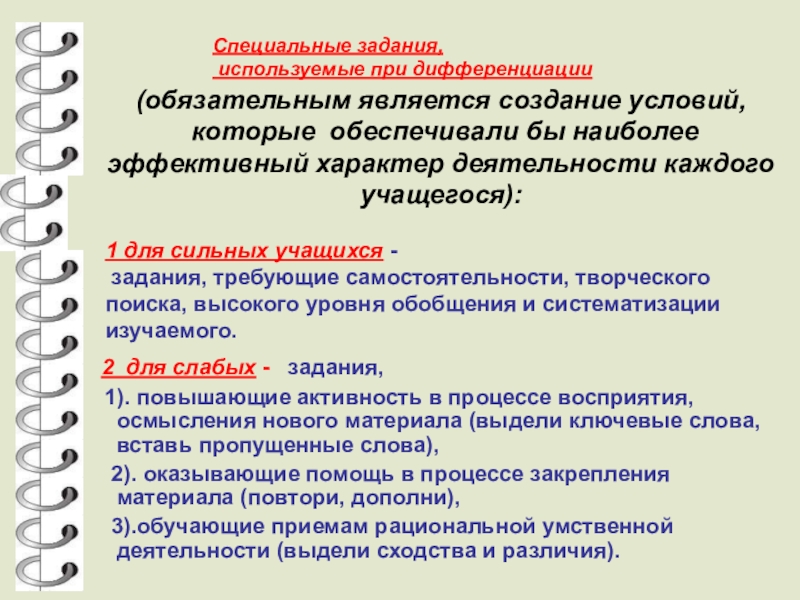 Специальные задания, используемые при дифференциации

(обязательным является создание условий, которые обеспечивали бы наиболее эффективный характер деятельности каждого учащегося):

1 для сильных учащихся - задания, требующие самостоятельности, творческого поиска, высокого уровня обобщения и систематизации изучаемого.

2 для слабых - задания,

1). повышающие активность в процессе восприятия, осмысления нового материала (выдели ключевые слова, вставь пропущенные слова),

2). оказывающие помощь в процессе закрепления материала (повтори, дополни),

3).обучающие приемам рациональной умственной деятельности (выдели сходства и различия).